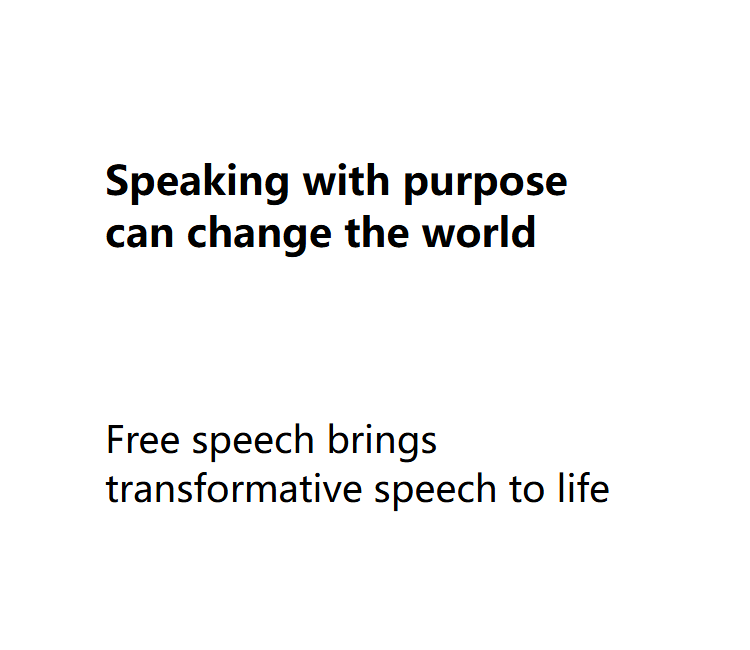 Speaking with purpose can change the world

Free speech brings transformative speech to life